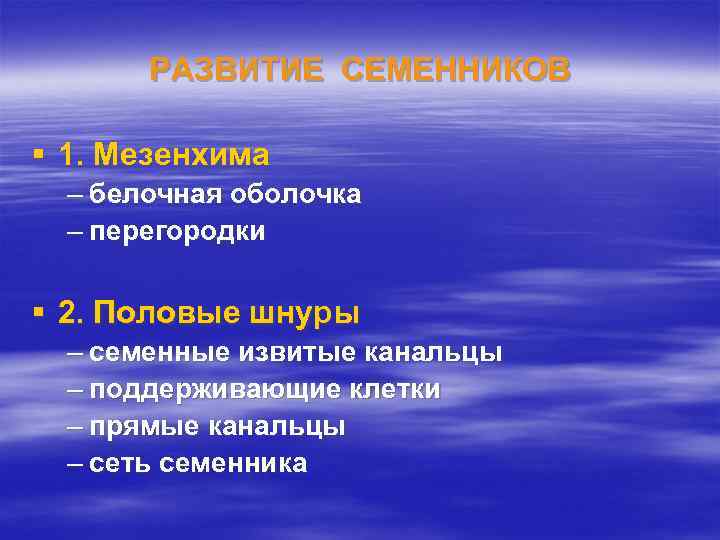 РАЗВИТИЕ СЕМЕННИКОВ

▪ 1. Мезенхима
– белочная оболочка
– перегородки

▪ 2. Половые шнуры
– семенные извитые канальцы
– поддерживающие клетки
– прямые канальцы
– сеть семенника